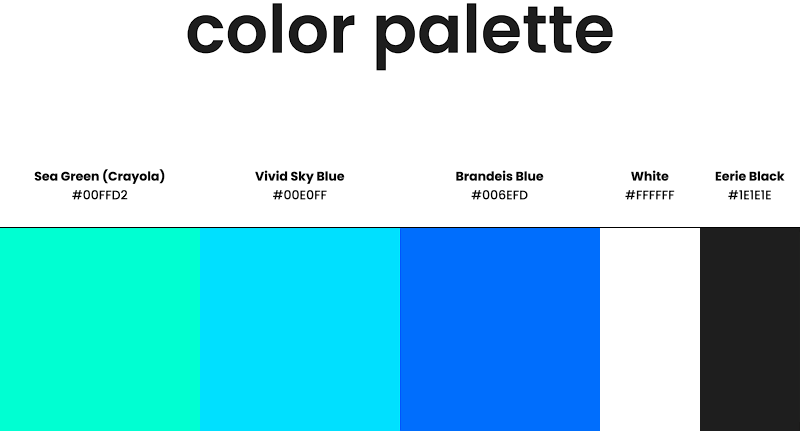 color palette

Sea Green (Crayola)
#00FFD2

Vivid Sky Blue
#00E0FF

Brandeis Blue
#006EFD

White
#FFFFFF

Eerie Black
#1E1E1E